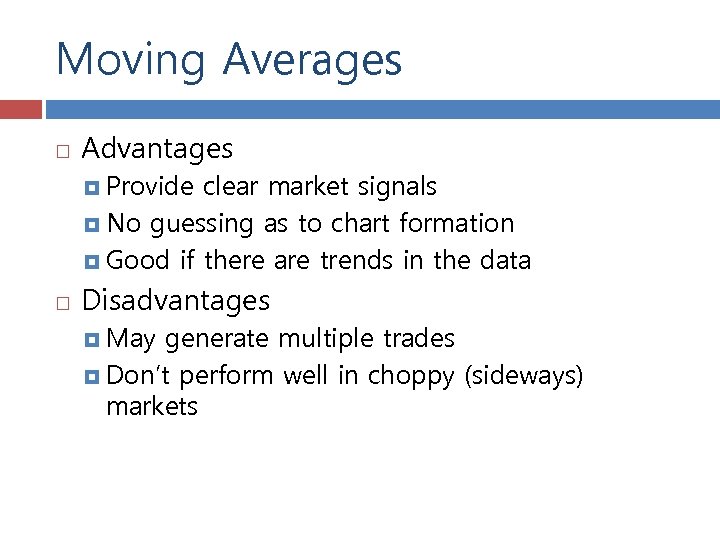 Moving Averages

Advantages
Provide clear market signals
No guessing as to chart formation
Good if there are trends in the data

Disadvantages
May generate multiple trades
Don't perform well in choppy (sideways) markets